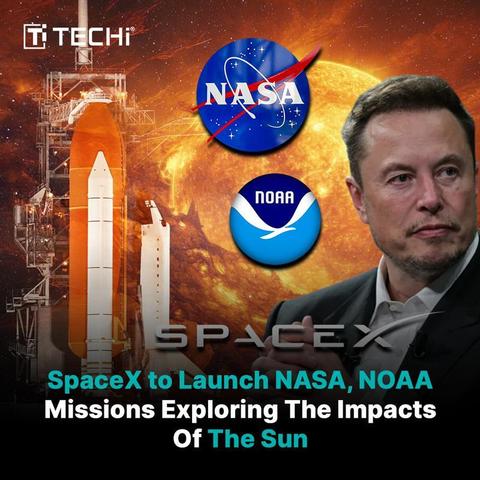 TECHi

NASA

NOAA

SPACEX

SpaceX to Launch NASA, NOAA Missions Exploring The Impacts Of The Sun